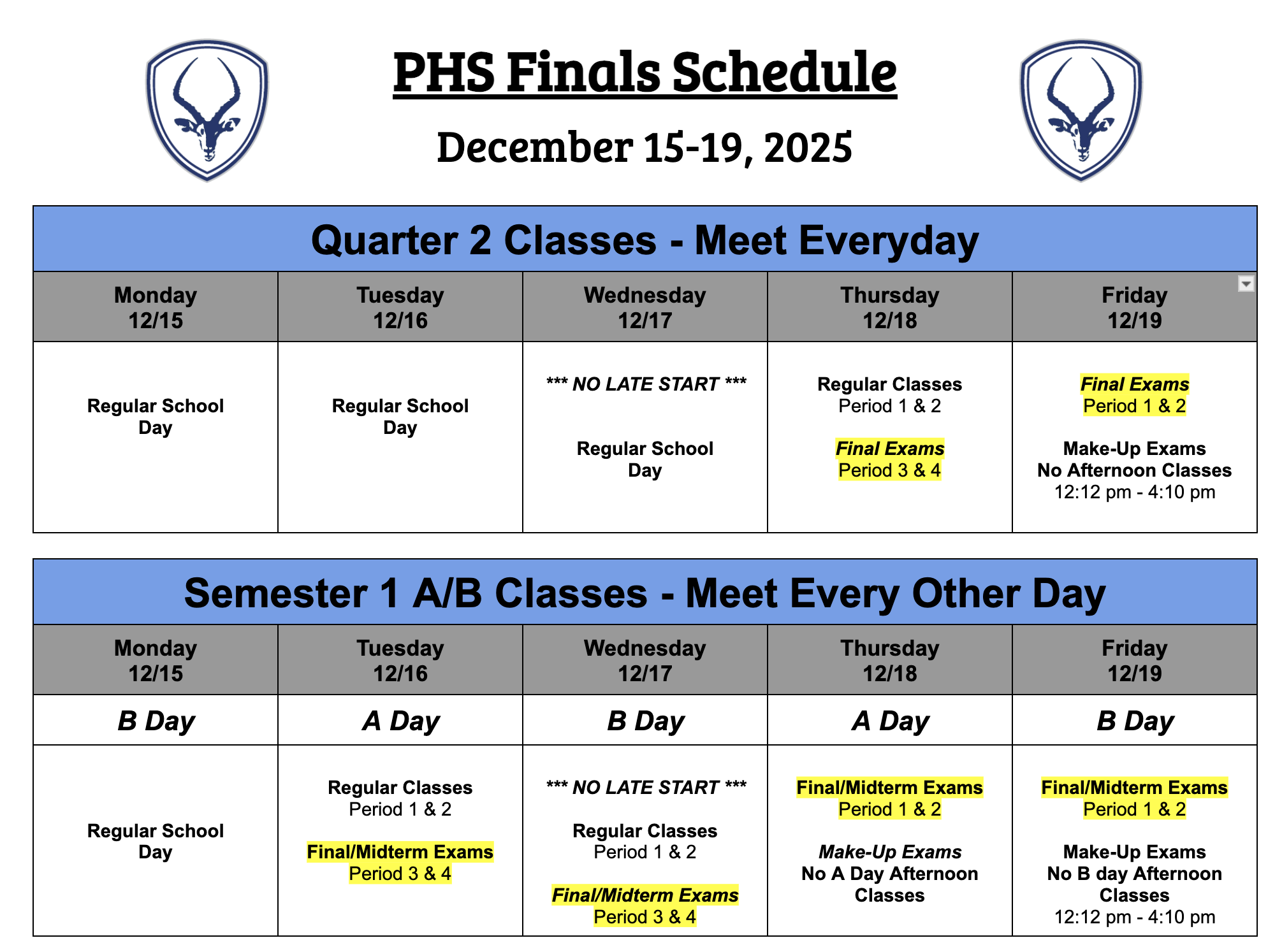 PHS Finals Schedule

December 15-19, 2025

Quarter 2 Classes - Meet Everyday

| Monday 12/15 | Tuesday 12/16 | Wednesday 12/17 | Thursday 12/18 | Friday 12/19 |
|---|---|---|---|---|
| Regular School Day | Regular School Day | *** NO LATE START *** Regular School Day | Regular Classes Period 1 & 2 Final Exams Period 3 & 4 | Final Exams Period 1 & 2 Make-Up Exams No Afternoon Classes 12:12 pm - 4:10 pm |

Semester 1 A/B Classes - Meet Every Other Day

| Monday 12/15 | Tuesday 12/16 | Wednesday 12/17 | Thursday 12/18 | Friday 12/19 |
|---|---|---|---|---|
| B Day | A Day | B Day | A Day | B Day |
| Regular School Day | Regular Classes Period 1 & 2 Final/Midterm Exams Period 3 & 4 | *** NO LATE START *** Regular Classes Period 1 & 2 Final/Midterm Exams Period 3 & 4 | Final/Midterm Exams Period 1 & 2 Make-Up Exams No A Day Afternoon Classes | Final/Midterm Exams Period 1 & 2 Make-Up Exams No B day Afternoon Classes 12:12 pm - 4:10 pm |